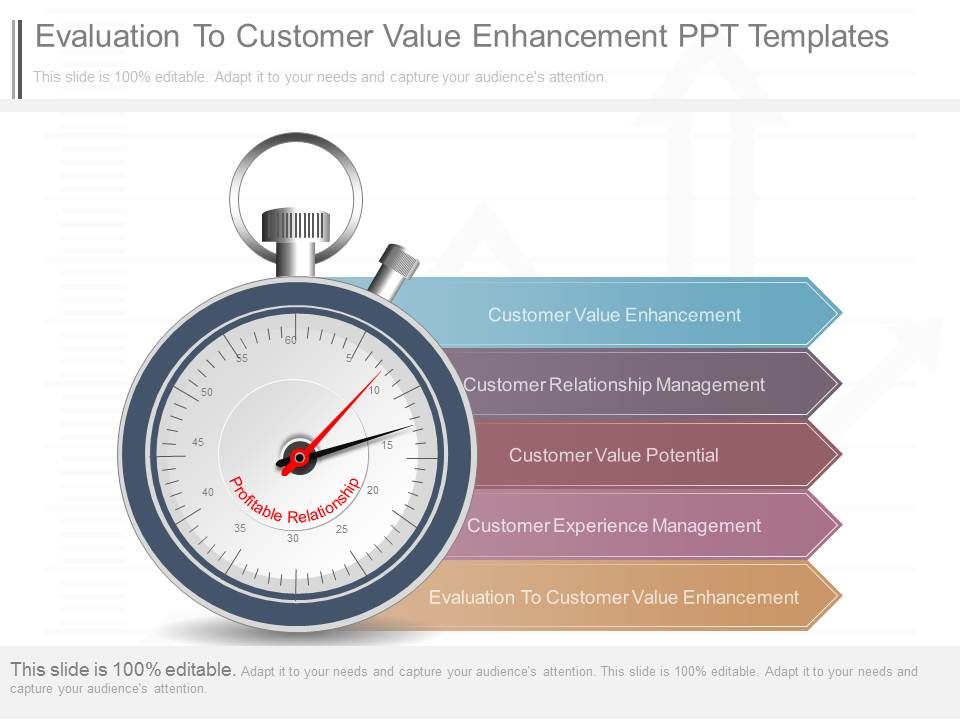 Evaluation To Customer Value Enhancement PPT Templates

This slide is 100% editable. Adapt it to your needs and capture your audience's attention.

60
5
10
15
20
25
30
35
40
45
50
55

Profitable Relationship

Customer Value Enhancement

Customer Relationship Management

Customer Value Potential

Customer Experience Management

Evaluation To Customer Value Enhancement

This slide is 100% editable. Adapt it to your needs and capture your audience's attention. This slide is 100% editable. Adapt it to your needs and capture your audience's attention.